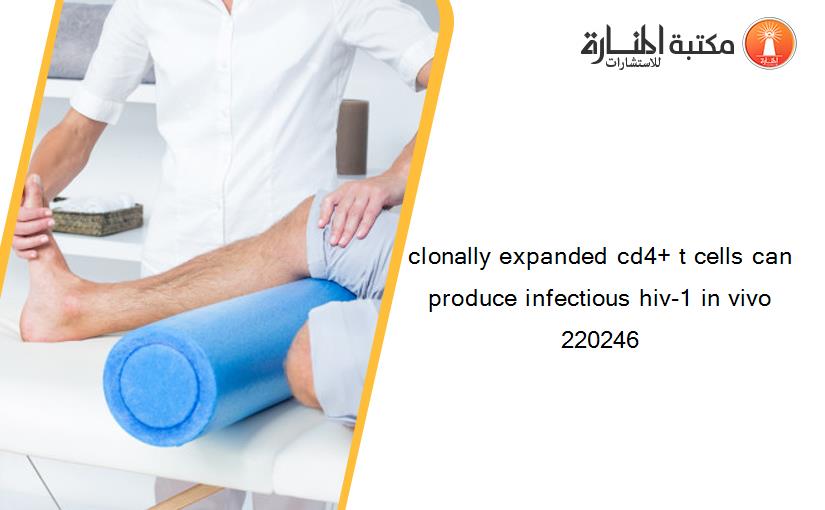 مكتبة المنارة للاستشارات

clonally expanded cd4+ t cells can produce infectious hiv-1 in vivo
220246